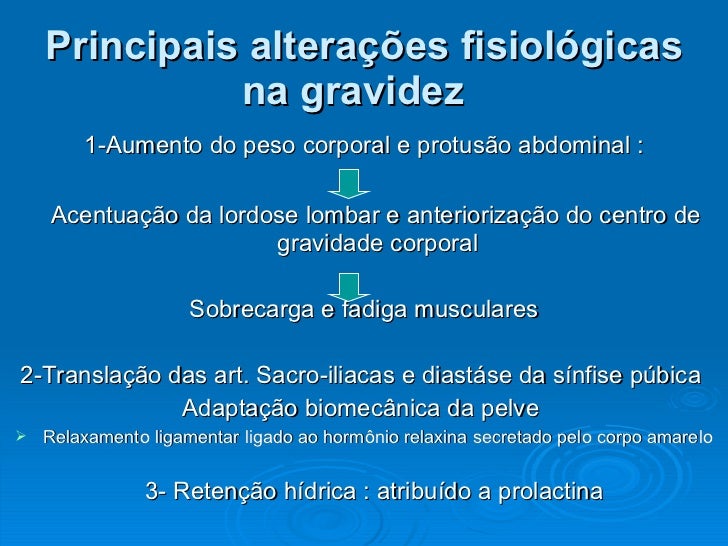 Principais alterações fisiológicas na gravidez

1-Aumento do peso corporal e protusão abdominal :

Acentuação da lordose lombar e anteriorização do centro de gravidade corporal

Sobrecarga e fadiga musculares

2-Translação das art. Sacro-iliacas e diastáse da sínfise púbica
Adaptação biomecânica da pelve

➢ Relaxamento ligamentar ligado ao hormônio relaxina secretado pelo corpo amarelo

3- Retenção hídrica : atribuído a prolactina